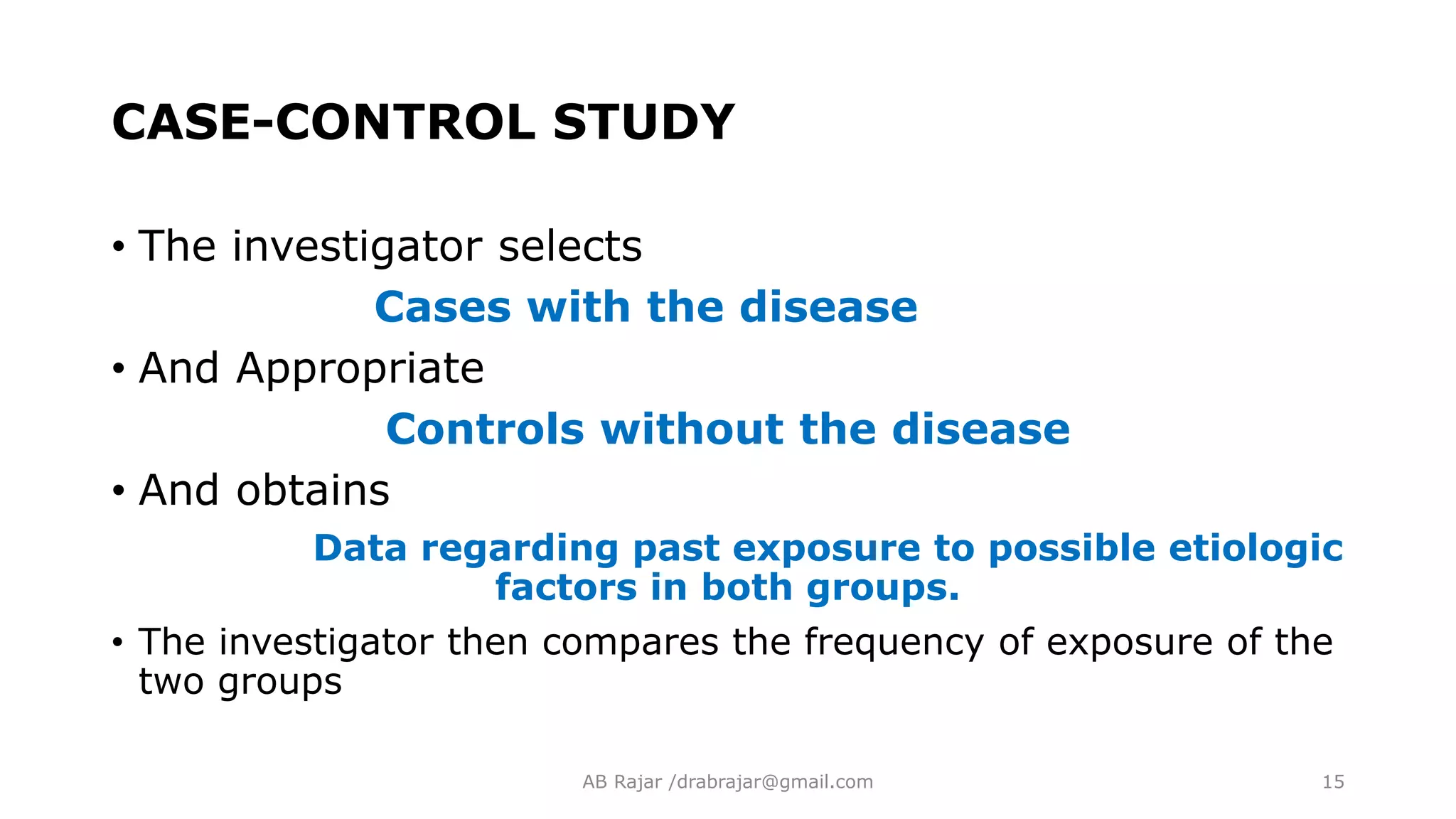 CASE-CONTROL STUDY

• The investigator selects

Cases with the disease

• And Appropriate

Controls without the disease

• And obtains

Data regarding past exposure to possible etiologic factors in both groups.

• The investigator then compares the frequency of exposure of the two groups

AB Rajar /drabrajar@gmail.com

15